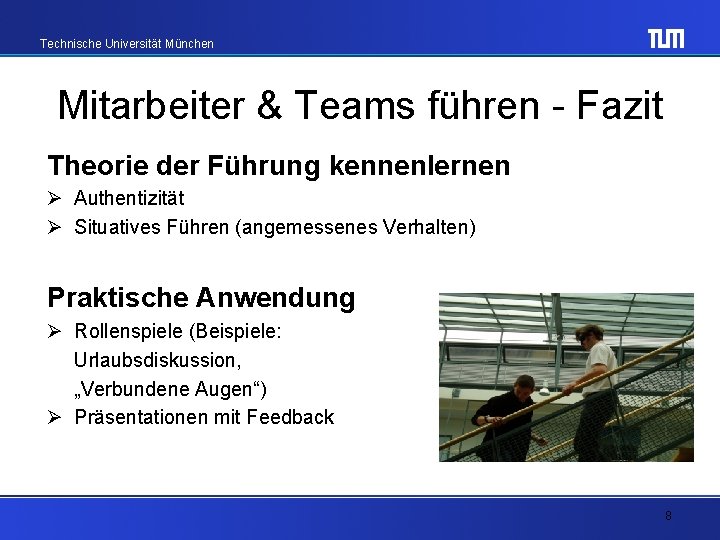 Technische Universität München

TUM

Mitarbeiter & Teams führen - Fazit

Theorie der Führung kennenlernen

➢ Authentizität
➢ Situatives Führen (angemessenes Verhalten)

Praktische Anwendung

➢ Rollenspiele (Beispiele: Urlaubsdiskussion, „Verbundene Augen“)
➢ Präsentationen mit Feedback

8